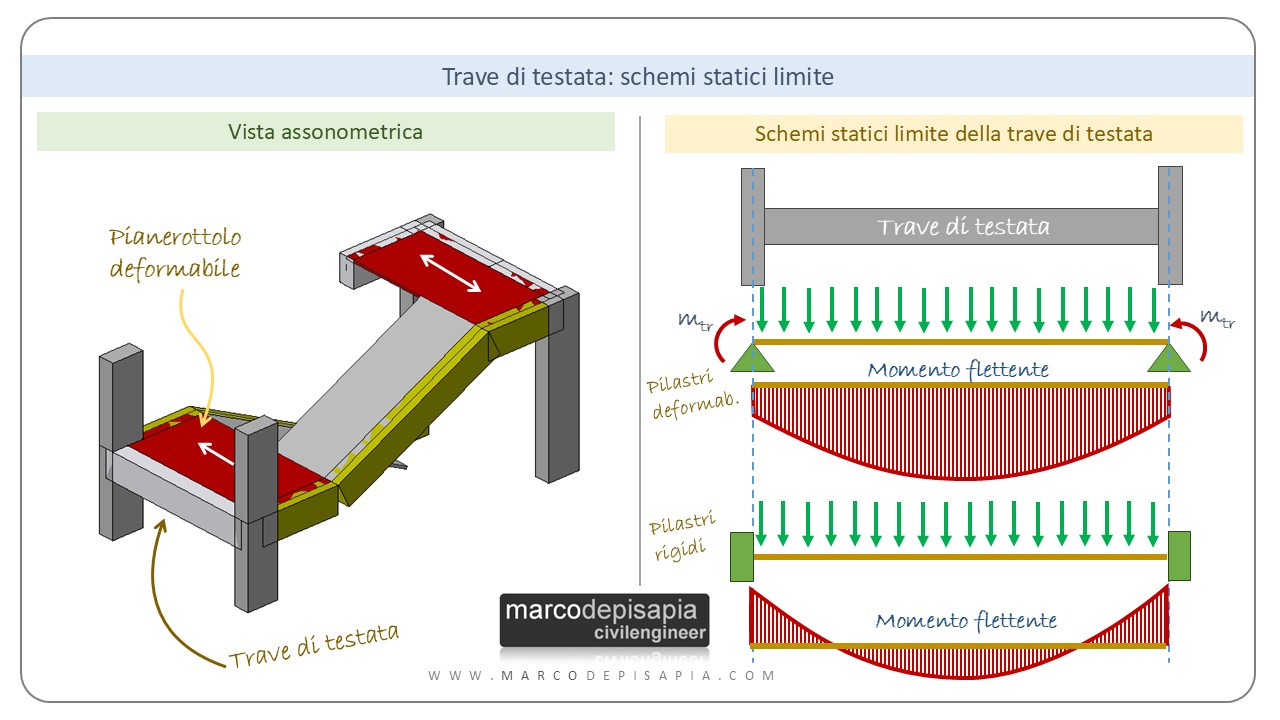 Trave di testata: schemi statici limite

Vista assonometrica

Pianerottolo deformabile

Trave di testata

Schemi statici limite della trave di testata

Trave di testata

$m_{tr}$

$m_{tr}$

Pilastri deformab.

Momento flettente

Pilastri rigidi

Momento flettente

marcodepisapia civilengineer

WWW.MARCODEPISAPIA.COM